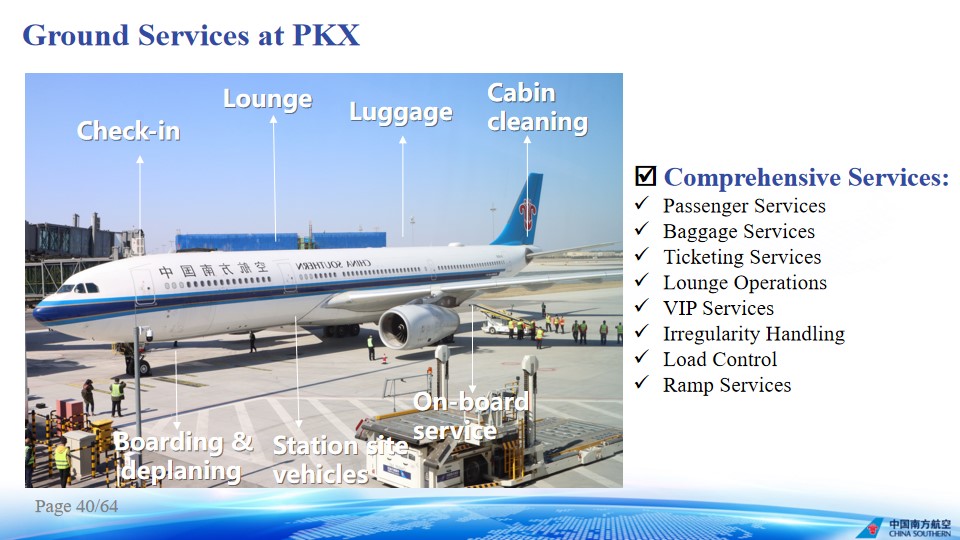 Ground Services at PKX

Check-in
Lounge
Luggage
Cabin cleaning
中国南方航空
CHINA SOUTHERN
Boarding & deplaning
Station site vehicles
On-board service

☑ Comprehensive Services:
✓ Passenger Services
✓ Baggage Services
✓ Ticketing Services
✓ Lounge Operations
✓ VIP Services
✓ Irregularity Handling
✓ Load Control
✓ Ramp Services

Page 40/64

中国南方航空
CHINA SOUTHERN